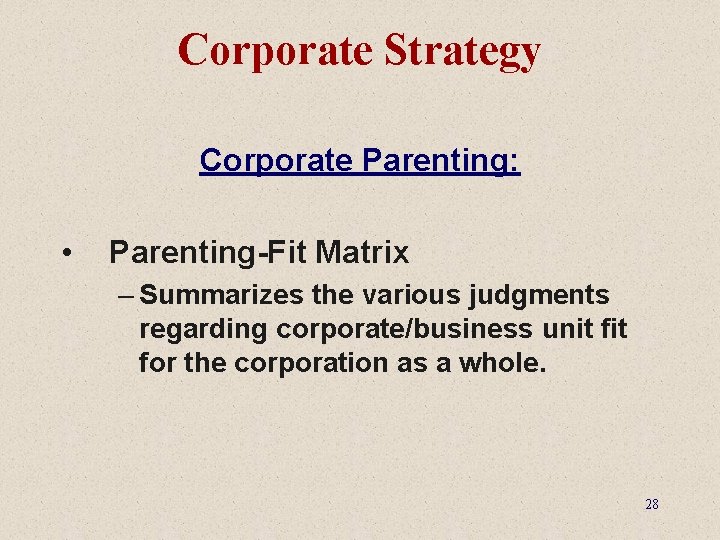 Corporate Strategy

Corporate Parenting:

• Parenting-Fit Matrix

– Summarizes the various judgments regarding corporate/business unit fit for the corporation as a whole.

28